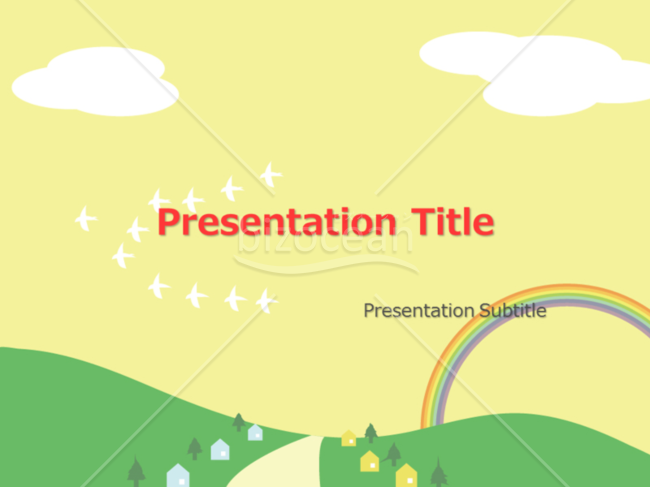 Presentation Title

bizocean

Presentation Subtitle